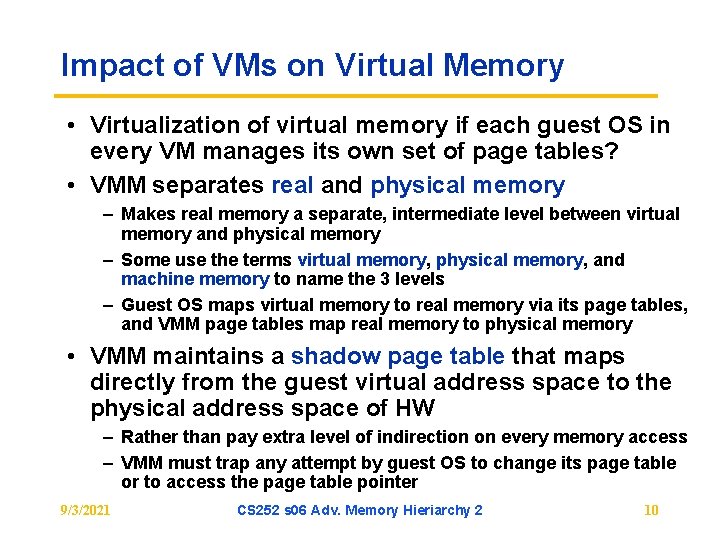 Impact of VMs on Virtual Memory

• Virtualization of virtual memory if each guest OS in every VM manages its own set of page tables?

• VMM separates real and physical memory

– Makes real memory a separate, intermediate level between virtual memory and physical memory

– Some use the terms virtual memory, physical memory, and machine memory to name the 3 levels

– Guest OS maps virtual memory to real memory via its page tables, and VMM page tables map real memory to physical memory

• VMM maintains a shadow page table that maps directly from the guest virtual address space to the physical address space of HW

– Rather than pay extra level of indirection on every memory access

– VMM must trap any attempt by guest OS to change its page table or to access the page table pointer

9/3/2021 CS252 s06 Adv. Memory Hieriarchy 2 10